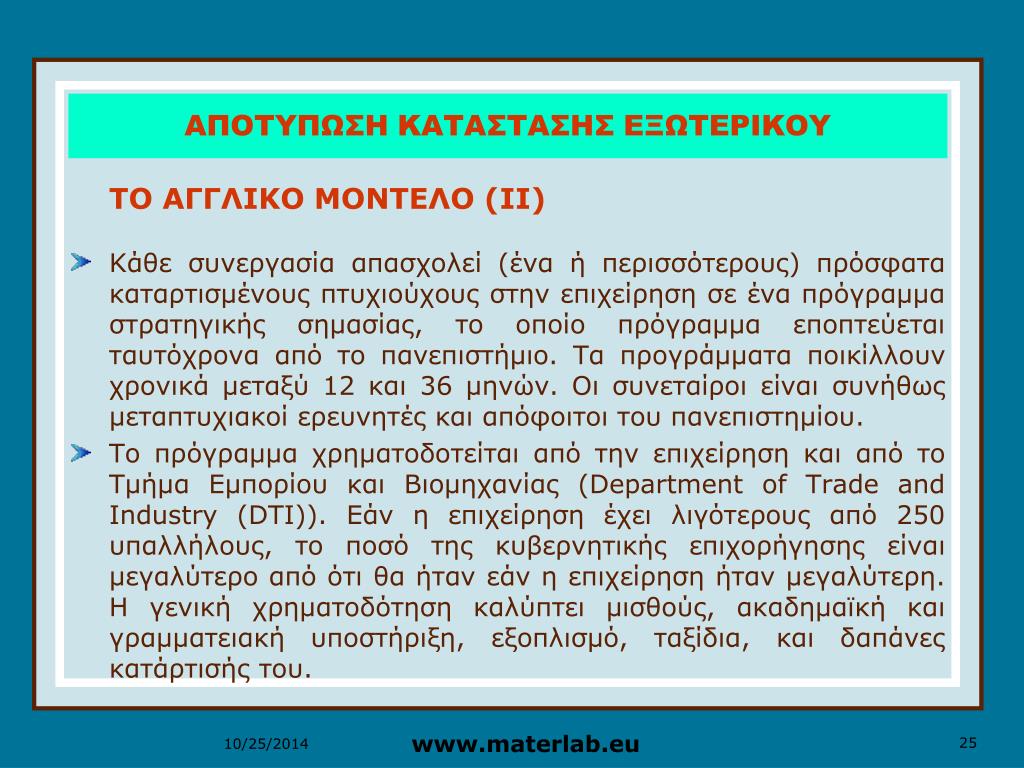 ΑΠΟΤΥΠΩΣΗ ΚΑΤΑΣΤΑΣΗΣ ΕΞΩΤΕΡΙΚΟΥ

ΤΟ ΑΓΓΛΙΚΟ ΜΟΝΤΕΛΟ (ΙΙ)

Κάθε συνεργασία απασχολεί (ένα ή περισσότερους) πρόσφατα καταρτισμένους πτυχιούχους στην επιχείρηση σε ένα πρόγραμμα στρατηγικής σημασίας, το οποίο πρόγραμμα εποπτεύεται ταυτόχρονα από το πανεπιστήμιο. Τα προγράμματα ποικίλλουν χρονικά μεταξύ 12 και 36 μηνών. Οι συνεταίροι είναι συνήθως μεταπτυχιακοί ερευνητές και απόφοιτοι του πανεπιστημίου.

Το πρόγραμμα χρηματοδοτείται από την επιχείρηση και από το Τμήμα Εμπορίου και Βιομηχανίας (Department of Trade and Industry (DTI)). Εάν η επιχείρηση έχει λιγότερους από 250 υπαλλήλους, το ποσό της κυβερνητικής επιχορήγησης είναι μεγαλύτερο από ότι θα ήταν εάν η επιχείρηση ήταν μεγαλύτερη. Η γενική χρηματοδότηση καλύπτει μισθούς, ακαδημαϊκή και γραμματειακή υποστήριξη, εξοπλισμό, ταξίδια, και δαπάνες κατάρτισής του.

10/25/2014 www.materlab.eu 25